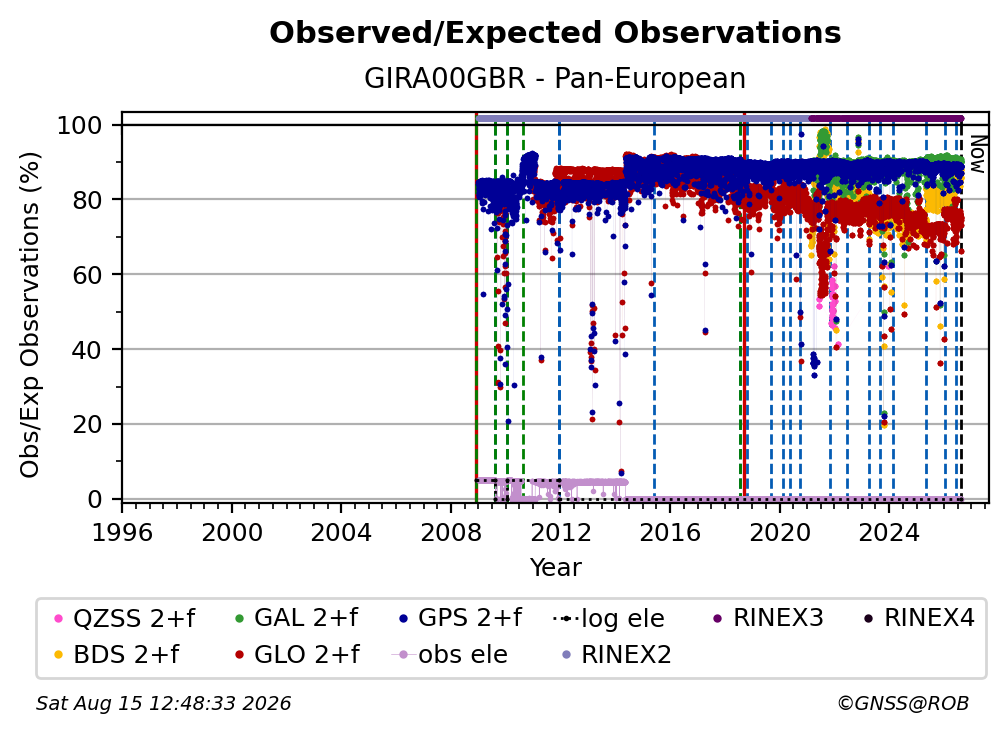 Observed/Expected Observations
GIRA00GBR - Pan-European

Obs/Exp Observations (%)

100
80
60
40
20
0

Now

1996 2000 2004 2008 2012 2016 2020 2024
Year

QZSS 2+f
BDS 2+f
GAL 2+f
GLO 2+f
GPS 2+f
obs ele
log ele
RINEX2
RINEX3
RINEX4

Sat Aug 15 12:48:33 2026
©GNSS@ROB